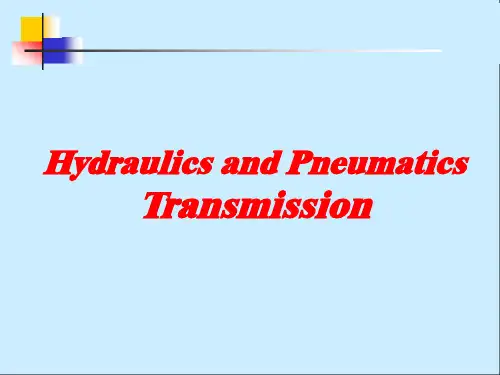 Hydraulics and Pneumatics Transmission